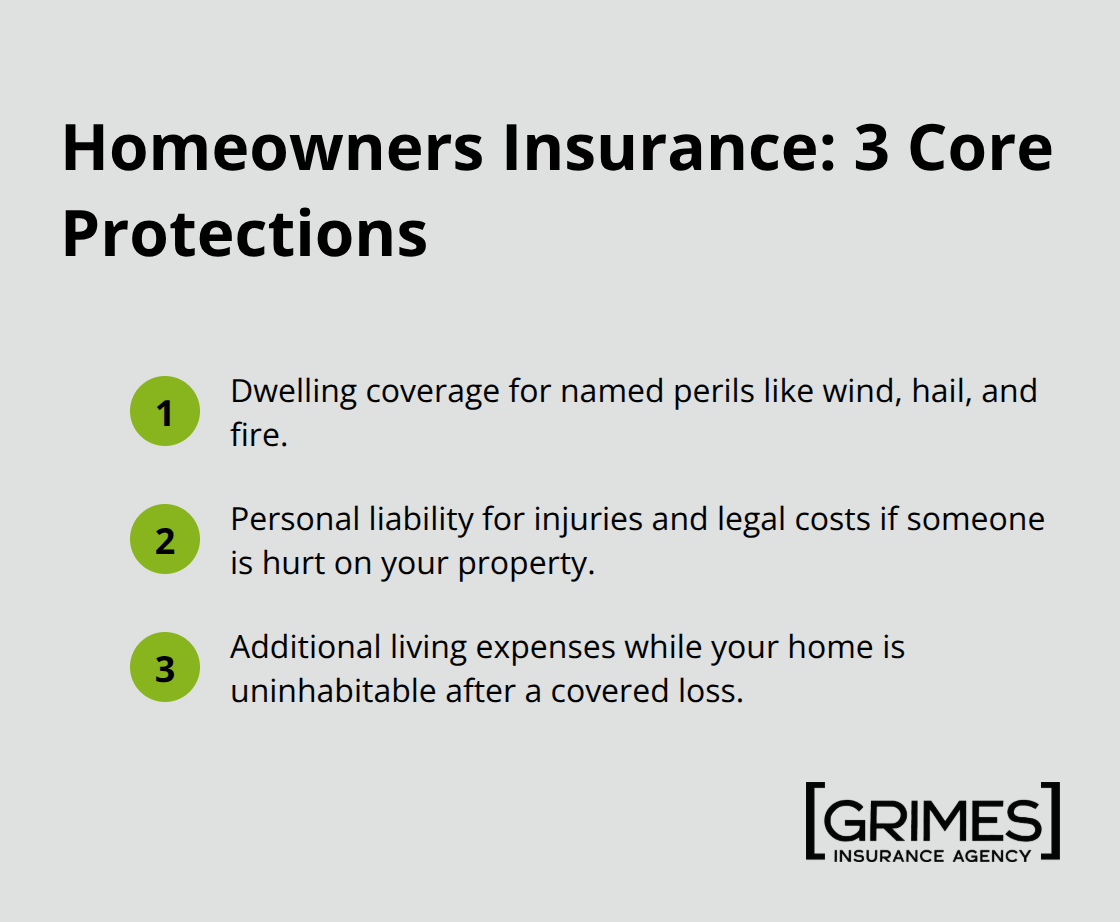 Homeowners Insurance: 3 Core Protections

1 Dwelling coverage for named perils like wind, hail, and fire.

2 Personal liability for injuries and legal costs if someone is hurt on your property.

3 Additional living expenses while your home is uninhabitable after a covered loss.

[GRIMES]
INSURANCE AGENCY